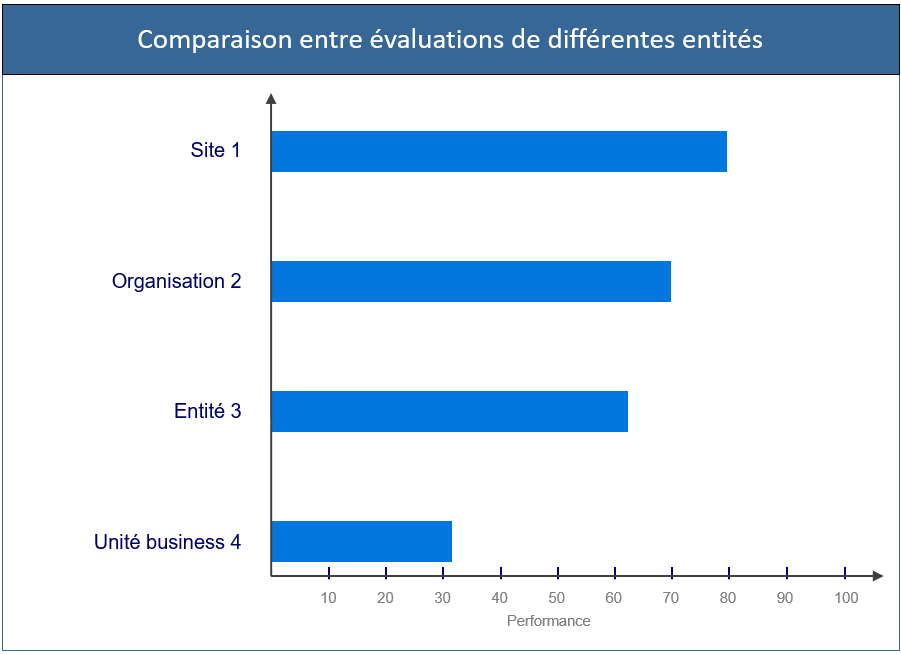 Comparaison entre évaluations de différentes entités

Site 1

Organisation 2

Entité 3

Unité business 4

10 20 30 40 50 60 70 80 90 100

Performance